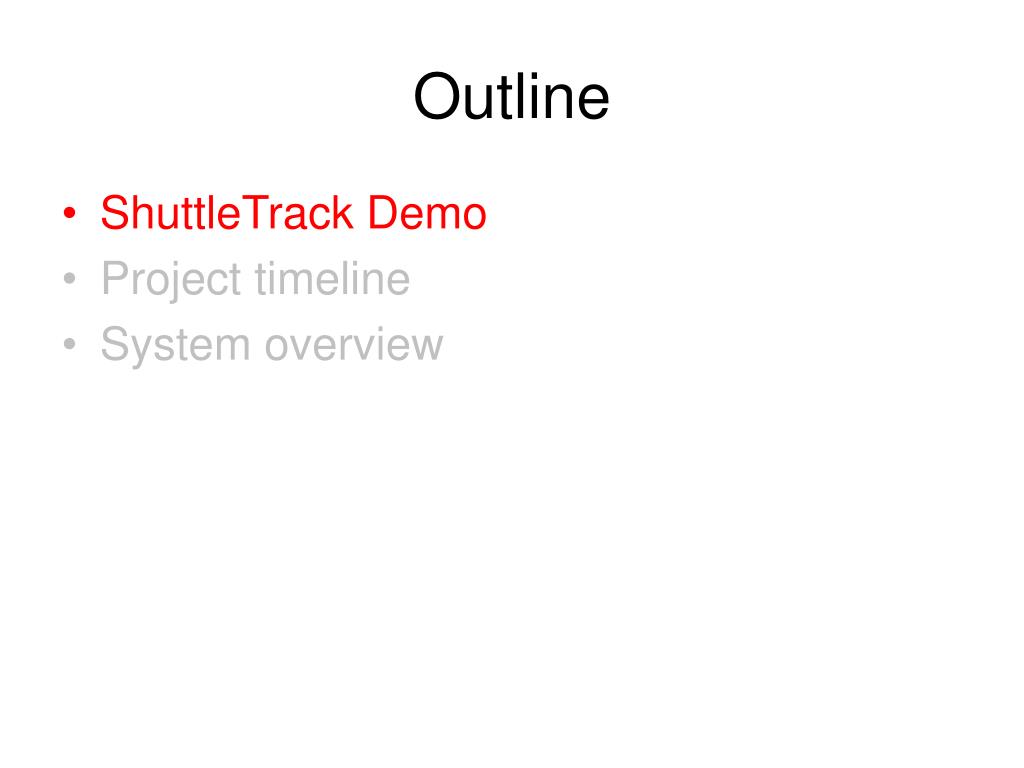 Outline

• ShuttleTrack Demo
• Project timeline
• System overview